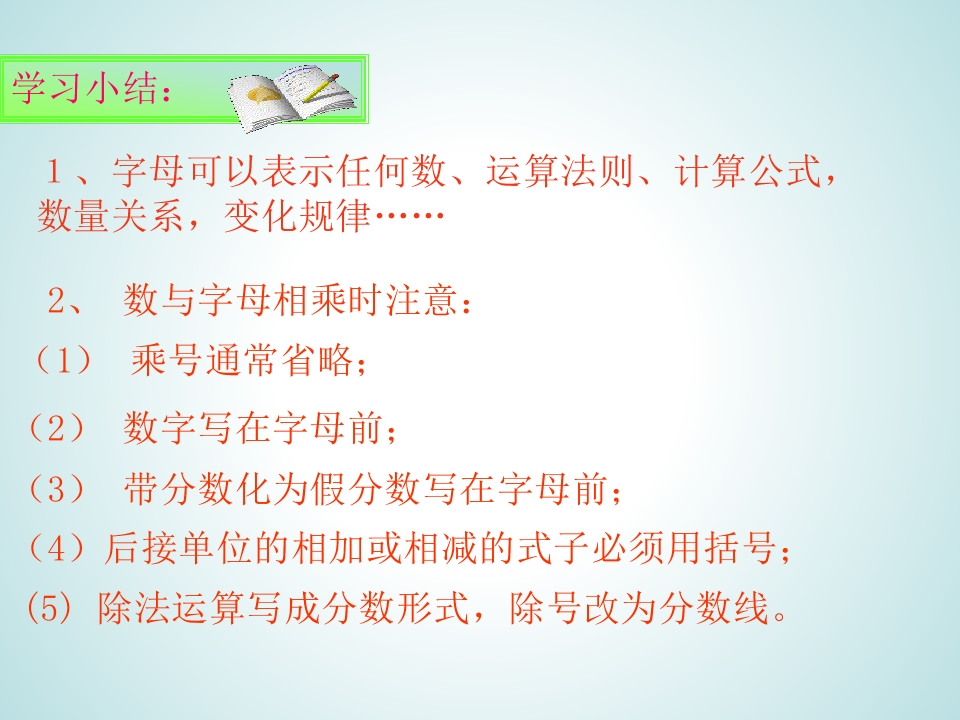 学习小结：

１、字母可以表示任何数、运算法则、计算公式，数量关系，变化规律……

2、 数与字母相乘时注意：

（1） 乘号通常省略；

（2） 数字写在字母前；

（3） 带分数化为假分数写在字母前；

（4）后接单位的相加或相减的式子必须用括号；

(5) 除法运算写成分数形式，除号改为分数线。